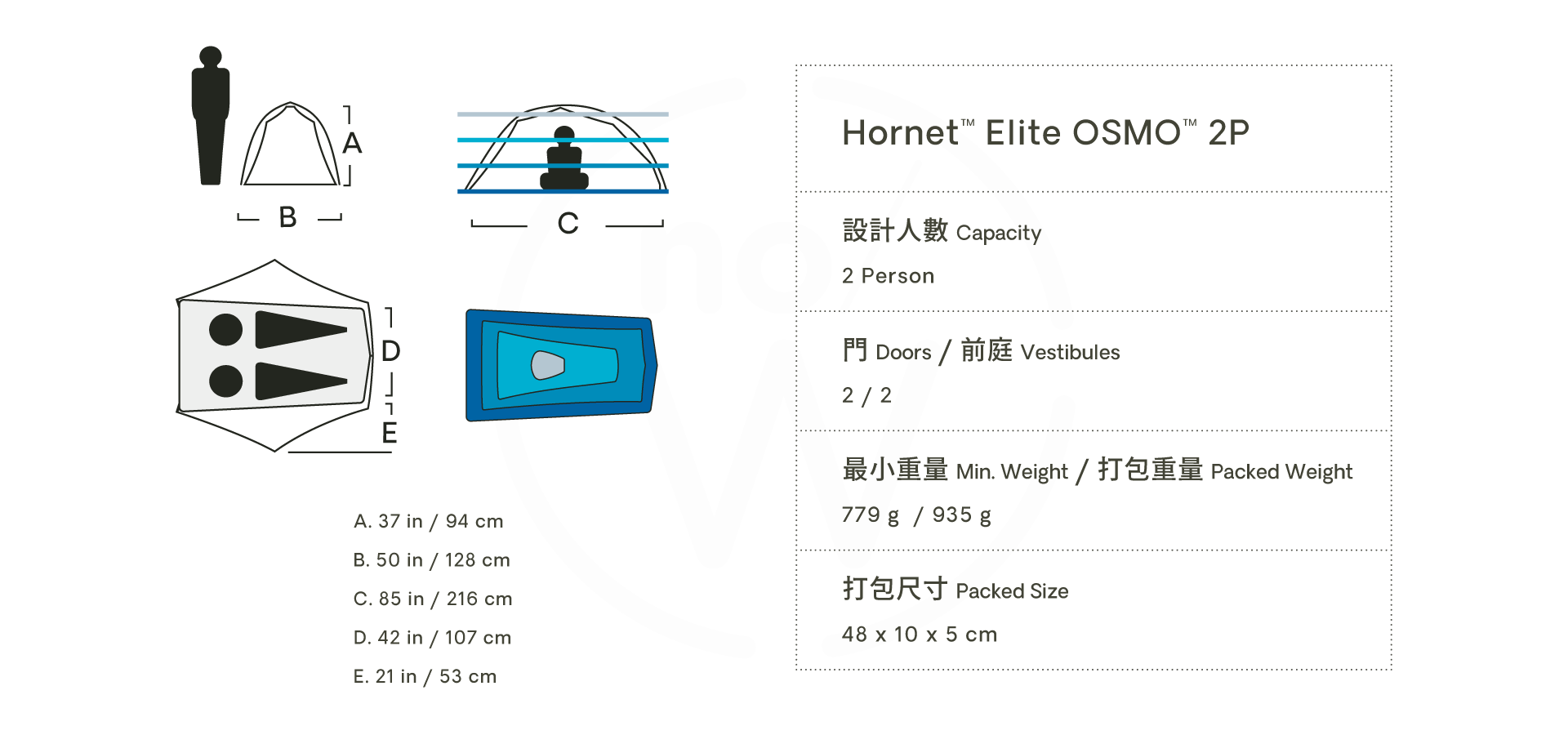 A

B

C

D

E

A. 37 in / 94 cm

B. 50 in / 128 cm

C. 85 in / 216 cm

D. 42 in / 107 cm

E. 21 in / 53 cm

Hornet™ Elite OSMO™ 2P

設計人數 Capacity

2 Person

門 Doors / 前庭 Vestibules

2 / 2

最小重量 Min. Weight / 打包重量 Packed Weight

779 g / 935 g

打包尺寸 Packed Size

48 x 10 x 5 cm